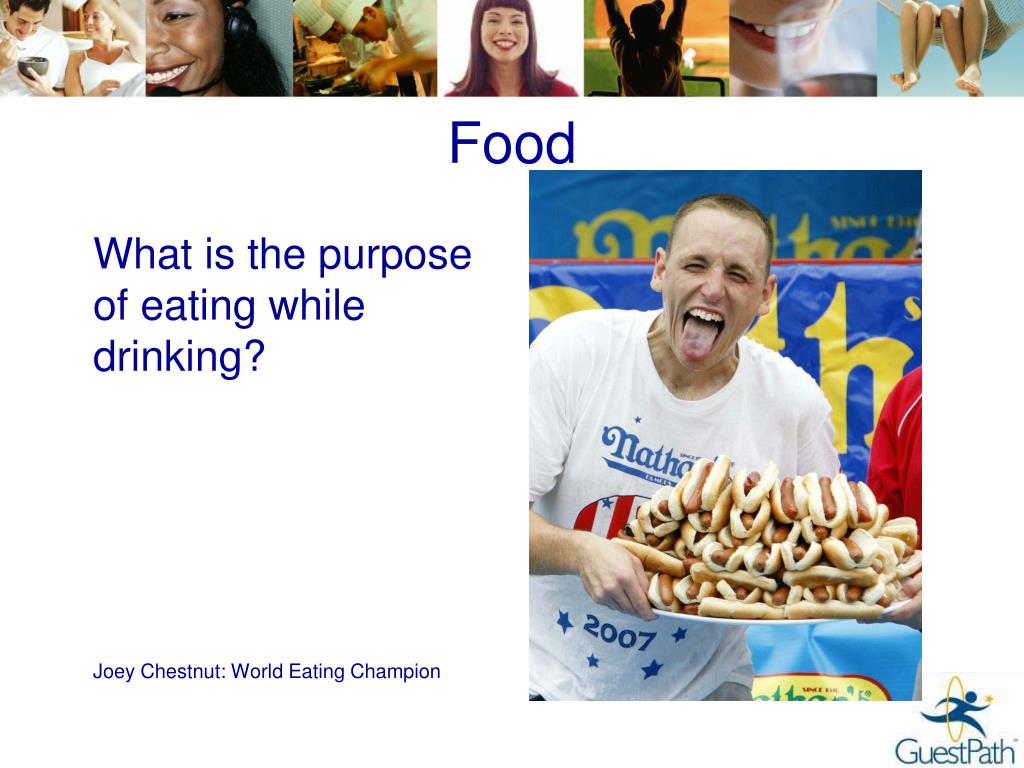 Food

What is the purpose of eating while drinking?

Joey Chestnut: World Eating Champion

Nathan's

2007

GuestPath